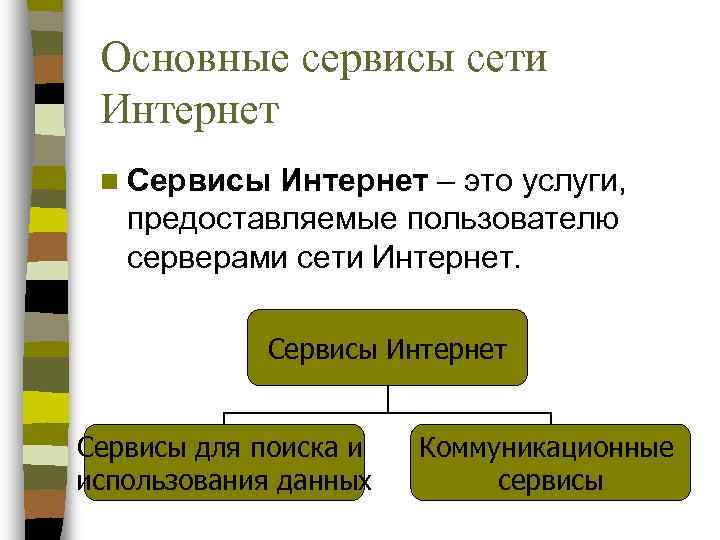 Основные сервисы сети Интернет

Сервисы Интернет – это услуги, предоставляемые пользователю серверами сети Интернет.

Сервисы Интернет

Сервисы для поиска и использования данных

Коммуникационные сервисы